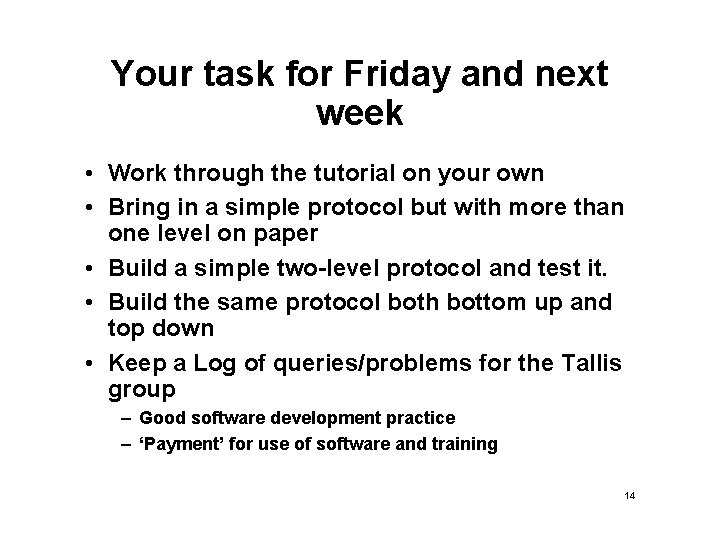 Your task for Friday and next week

• Work through the tutorial on your own
• Bring in a simple protocol but with more than one level on paper
• Build a simple two-level protocol and test it.
• Build the same protocol both bottom up and top down
• Keep a Log of queries/problems for the Tallis group
– Good software development practice
– ‘Payment’ for use of software and training

14